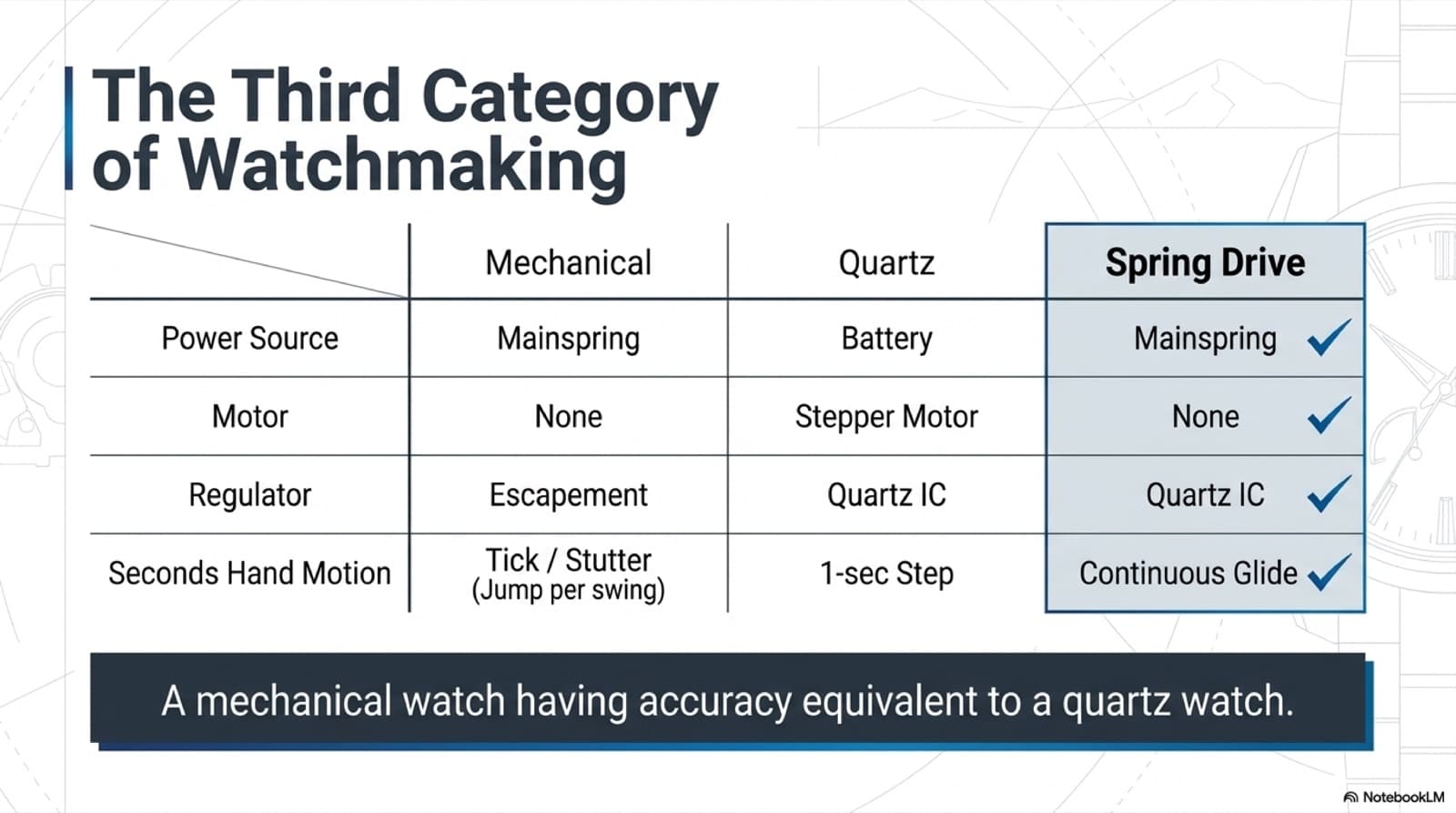 The Third Category of Watchmaking

| | Mechanical | Quartz | Spring Drive |
|---|---|---|---|
| Power Source | Mainspring | Battery | Mainspring ✓ |
| Motor | None | Stepper Motor | None ✓ |
| Regulator | Escapement | Quartz IC | Quartz IC ✓ |
| Seconds Hand Motion | Tick / Stutter (Jump per swing) | 1-sec Step | Continuous Glide ✓ |

A mechanical watch having accuracy equivalent to a quartz watch.

NotebookLM